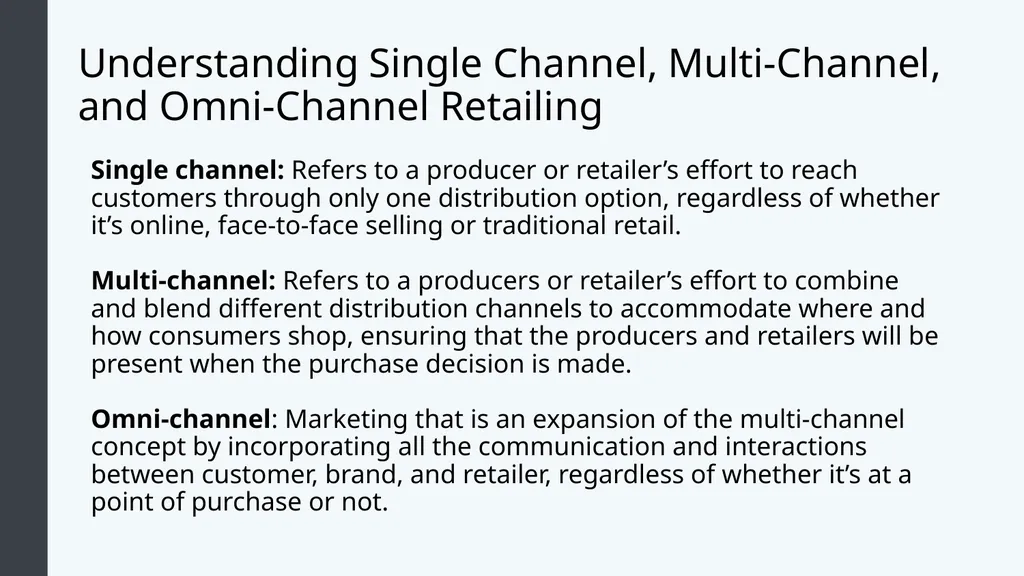 Understanding Single Channel, Multi-Channel, and Omni-Channel Retailing

Single channel: Refers to a producer or retailer’s effort to reach customers through only one distribution option, regardless of whether it’s online, face-to-face selling or traditional retail.

Multi-channel: Refers to a producers or retailer’s effort to combine and blend different distribution channels to accommodate where and how consumers shop, ensuring that the producers and retailers will be present when the purchase decision is made.

Omni-channel: Marketing that is an expansion of the multi-channel concept by incorporating all the communication and interactions between customer, brand, and retailer, regardless of whether it’s at a point of purchase or not.